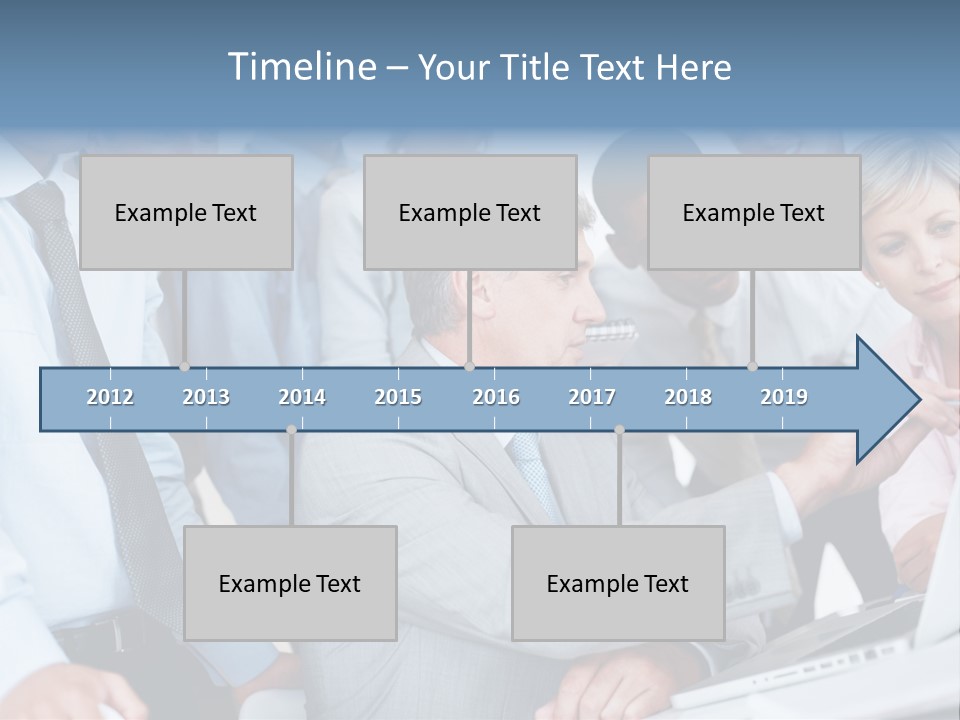 Timeline – Your Title Text Here

Example Text

Example Text

Example Text

2012 2013 2014 2015 2016 2017 2018 2019

Example Text

Example Text